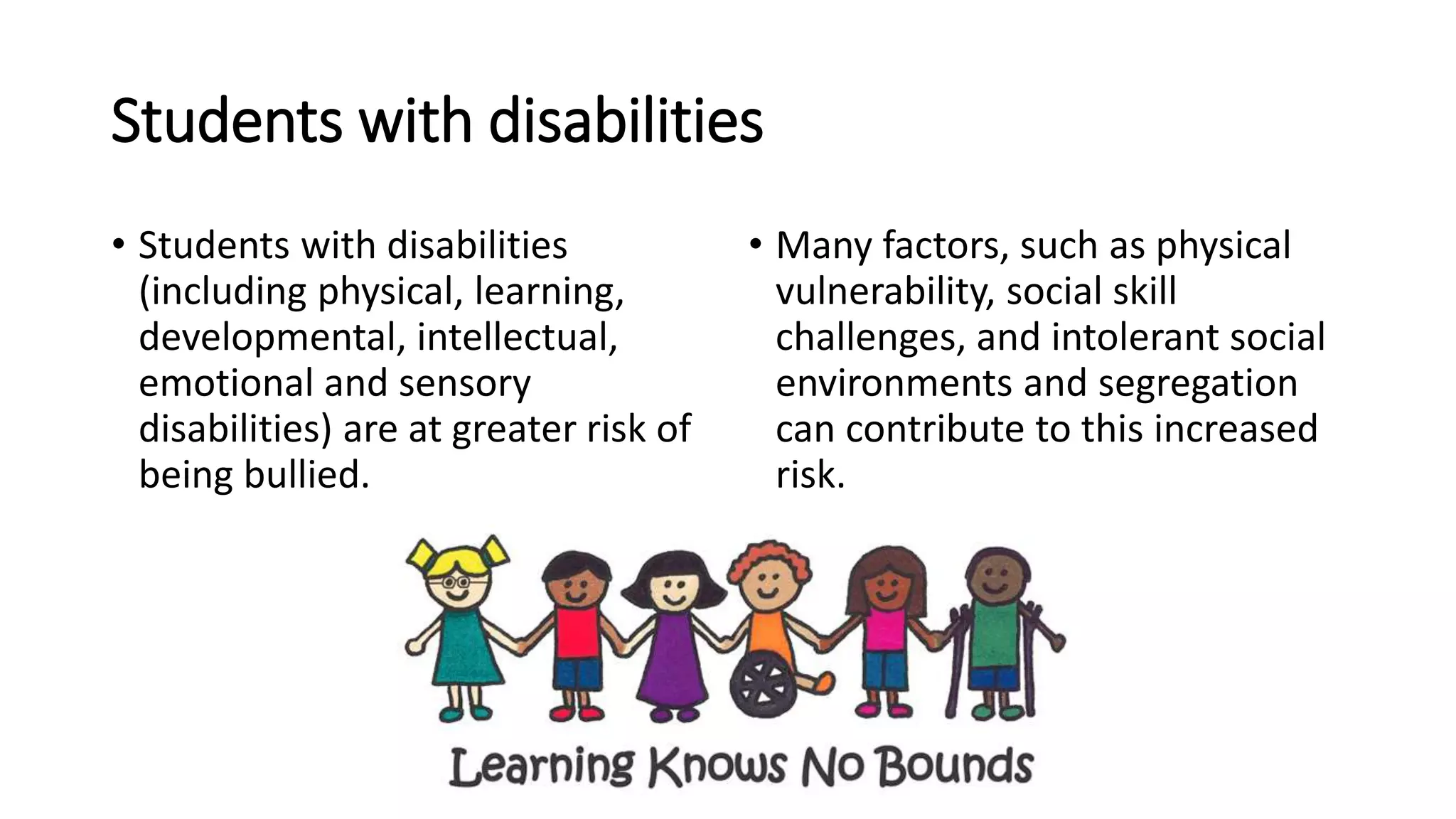 Students with disabilities

• Students with disabilities (including physical, learning, developmental, intellectual, emotional and sensory disabilities) are at greater risk of being bullied.

• Many factors, such as physical vulnerability, social skill challenges, and intolerant social environments and segregation can contribute to this increased risk.

Learning Knows No Bounds